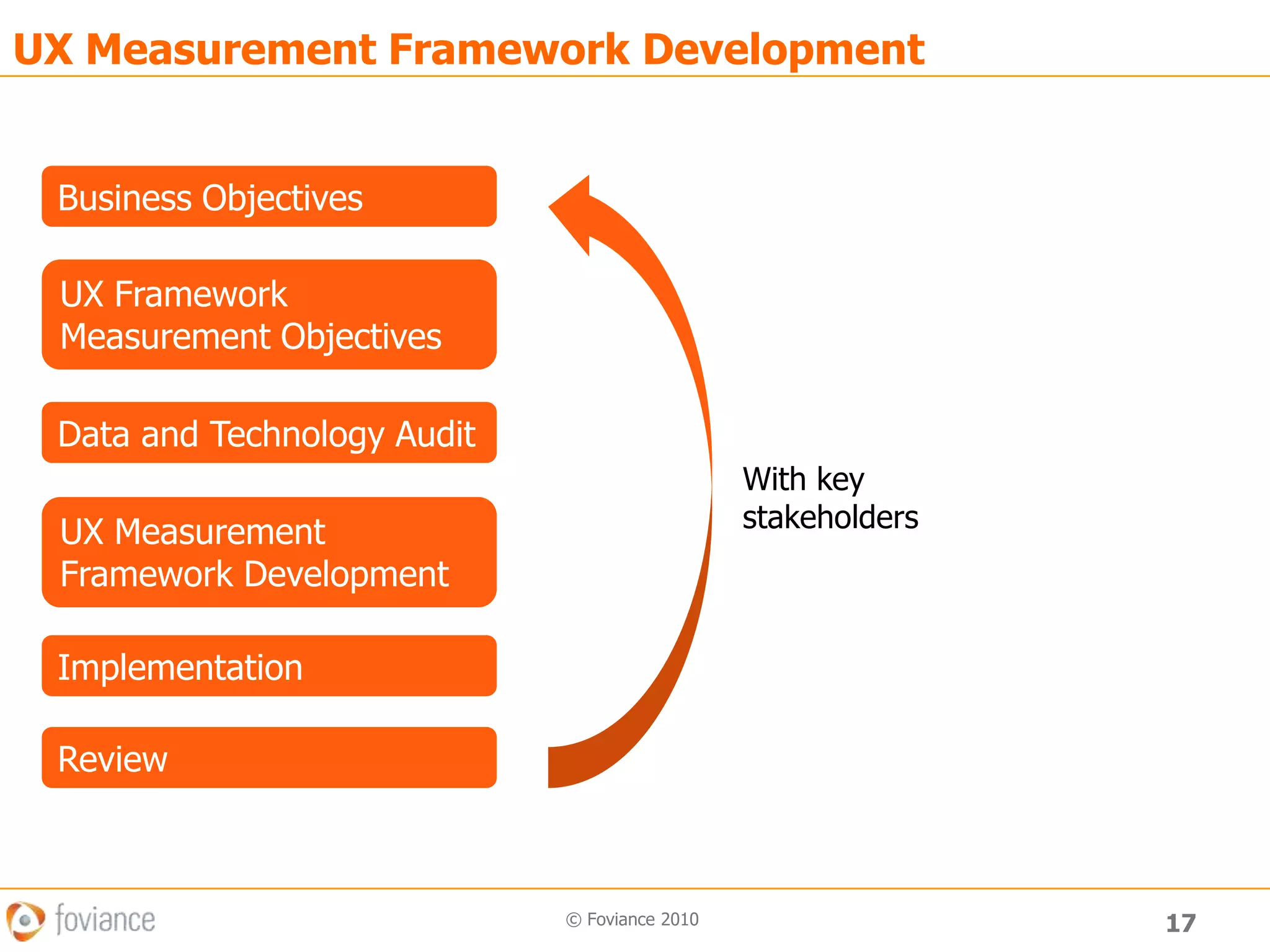 UX Measurement Framework Development

Business Objectives

UX Framework Measurement Objectives

Data and Technology Audit

UX Measurement Framework Development

Implementation

Review

With key stakeholders

foviance

© Foviance 2010

17